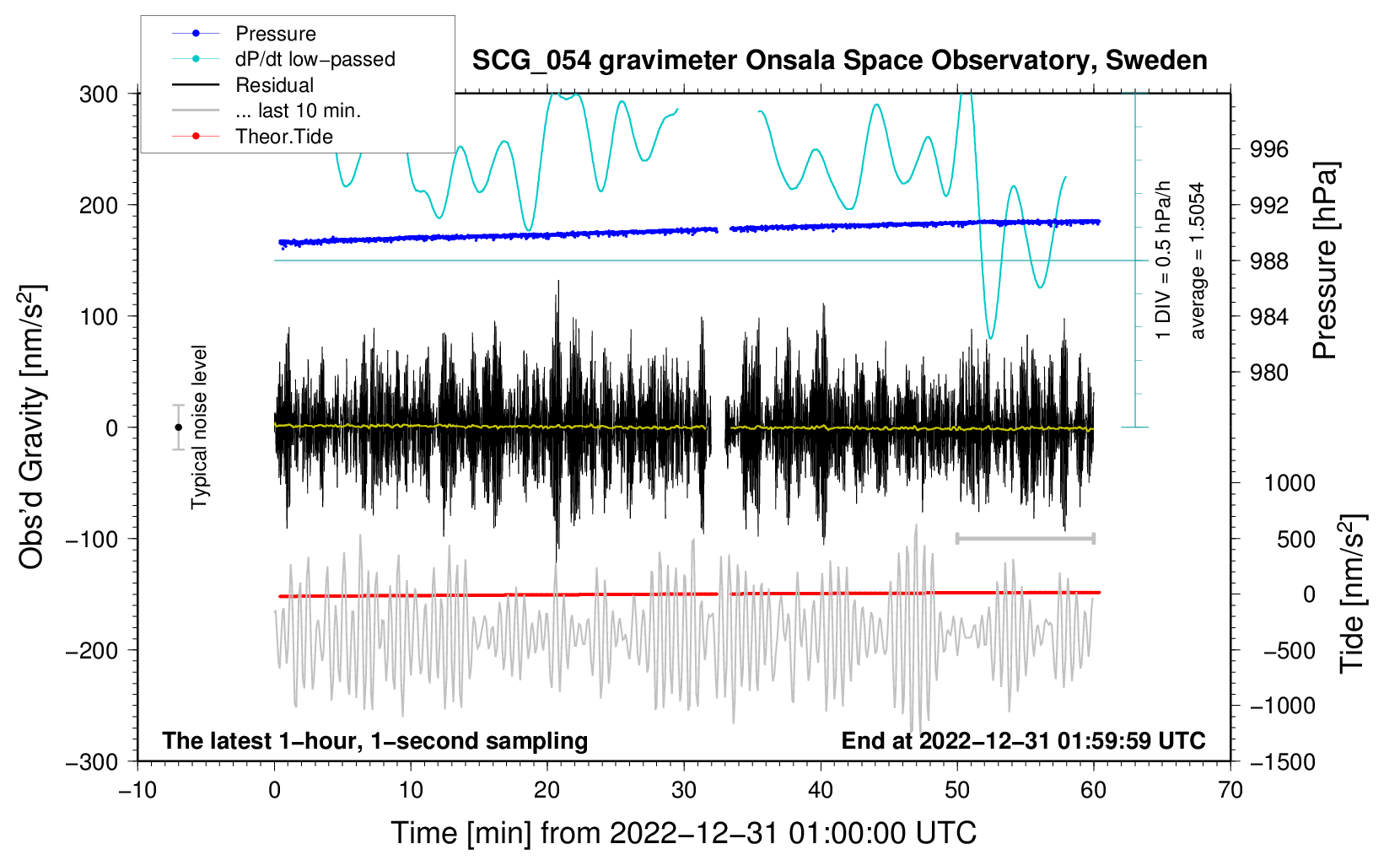 Pressure
dP/dt low−passed
Residual
... last 10 min.
Theor.Tide

SCG_054 gravimeter Onsala Space Observatory, Sweden

300
200
100
0
−100
−200
−300

Obs'd Gravity [nm/s$^2$]

Typical noise level

1 DIV = 0.5 hPa/h
average = 1.5054

996
992
988
984
980

Pressure [hPa]

1000
500
0
−500
−1000
−1500

Tide [nm/s$^2$]

The latest 1−hour, 1−second sampling
End at 2022−12−31 01:59:59 UTC

−10
0
10
20
30
40
50
60
70

Time [min] from 2022−12−31 01:00:00 UTC